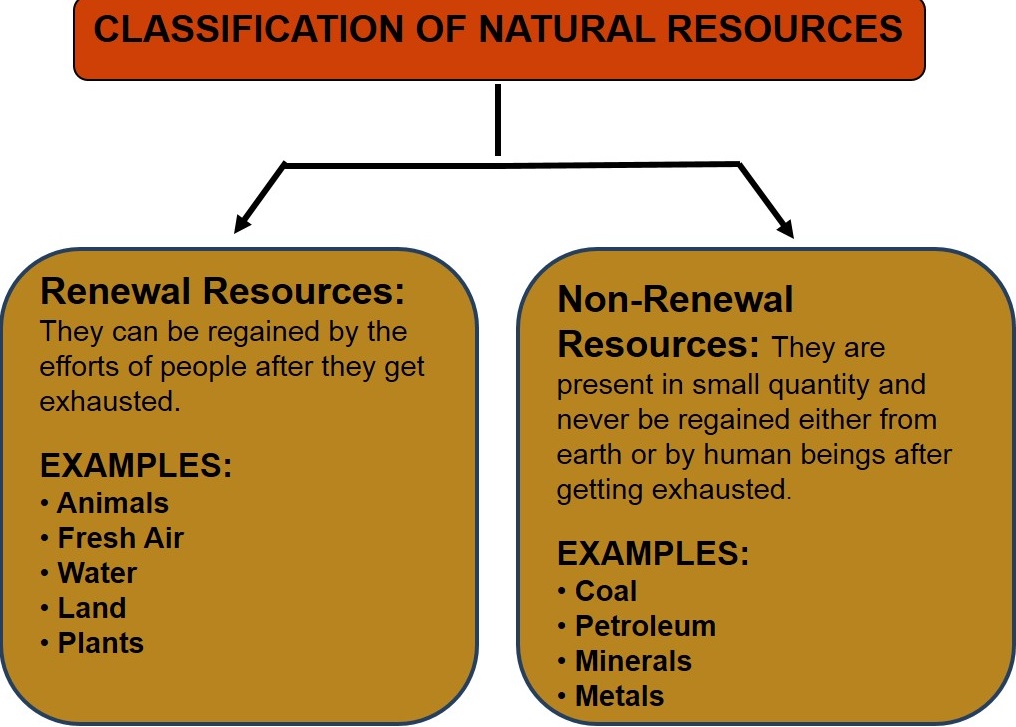 CLASSIFICATION OF NATURAL RESOURCES

Renewal Resources: They can be regained by the efforts of people after they get exhausted.

EXAMPLES:
• Animals
• Fresh Air
• Water
• Land
• Plants

Non-Renewal Resources: They are present in small quantity and never be regained either from earth or by human beings after getting exhausted.

EXAMPLES:
• Coal
• Petroleum
• Minerals
• Metals